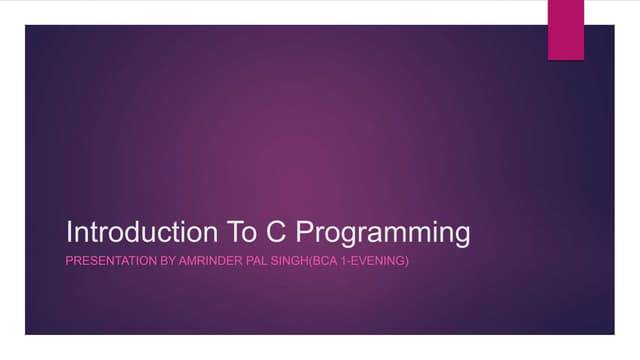 Introduction To C Programming

PRESENTATION BY AMRINDER PAL SINGH(BCA 1-EVENING)